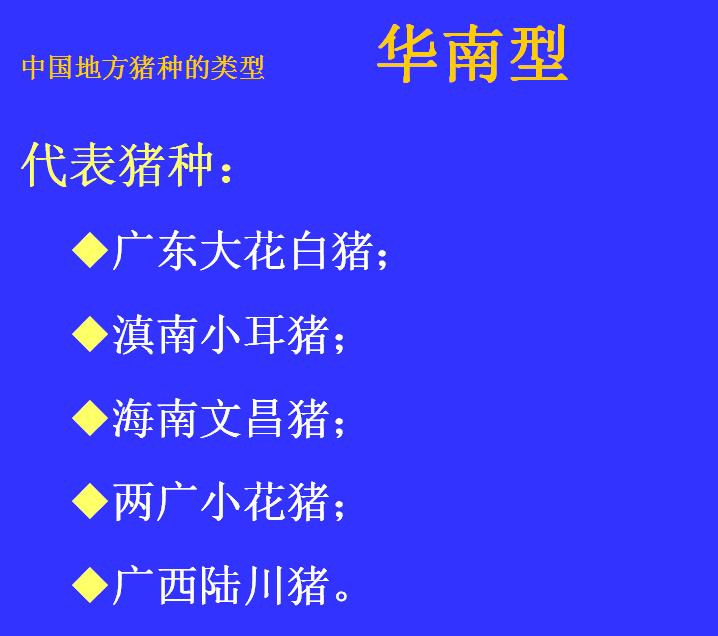 中国地方猪种的类型

华南型

代表猪种：

◆广东大花白猪；

◆滇南小耳猪；

◆海南文昌猪；

◆两广小花猪；

◆广西陆川猪。